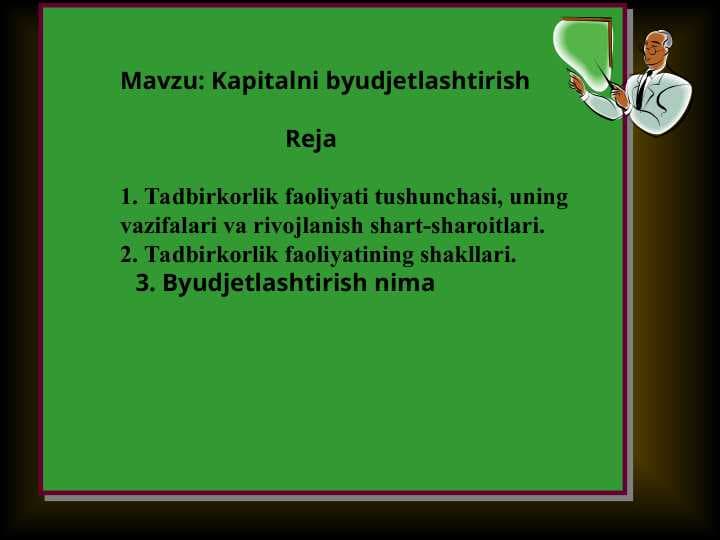 Mavzu: Kapitalni byudjetlashtirish

Reja

1. Tadbirkorlik faoliyati tushunchasi, uning vazifalari va rivojlanish shart-sharoitlari.
2. Tadbirkorlik faoliyatining shakllari.
3. Byudjetlashtirish nima